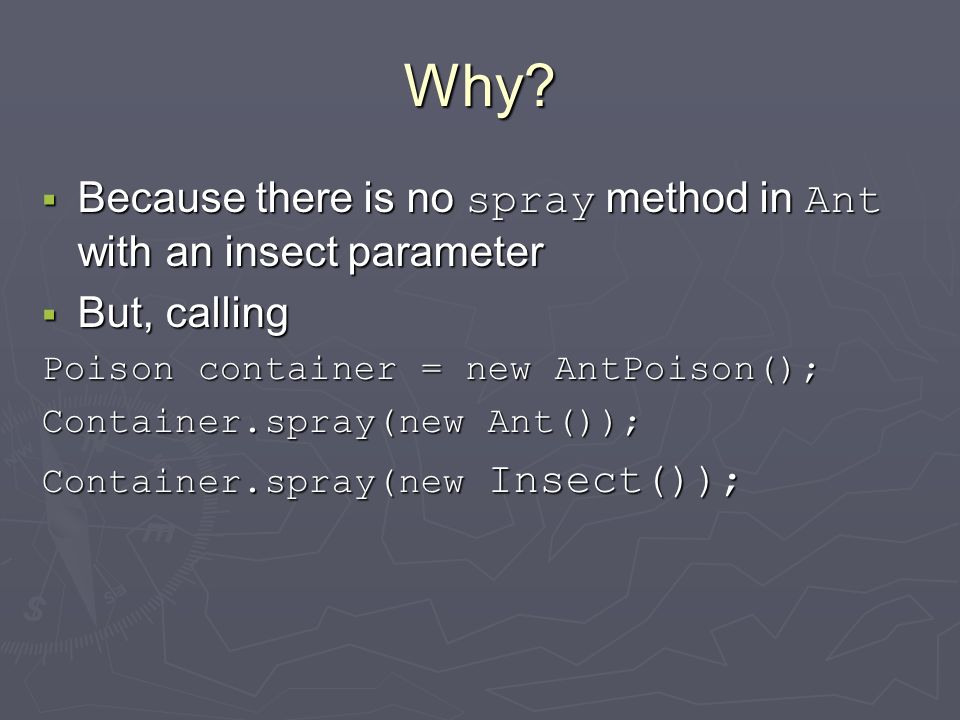 Why?

▪ Because there is no spray method in Ant with an insect parameter

▪ But, calling

Poison container = new AntPoison();

Container.spray(new Ant());

Container.spray(new Insect());